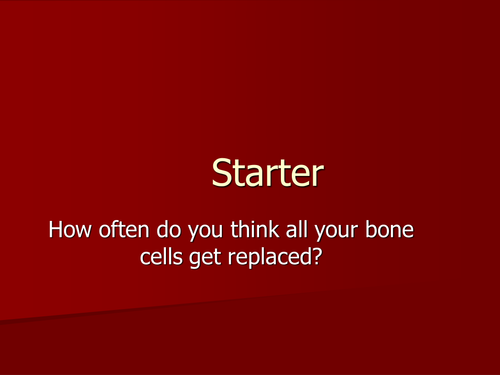 Starter

How often do you think all your bone cells get replaced?